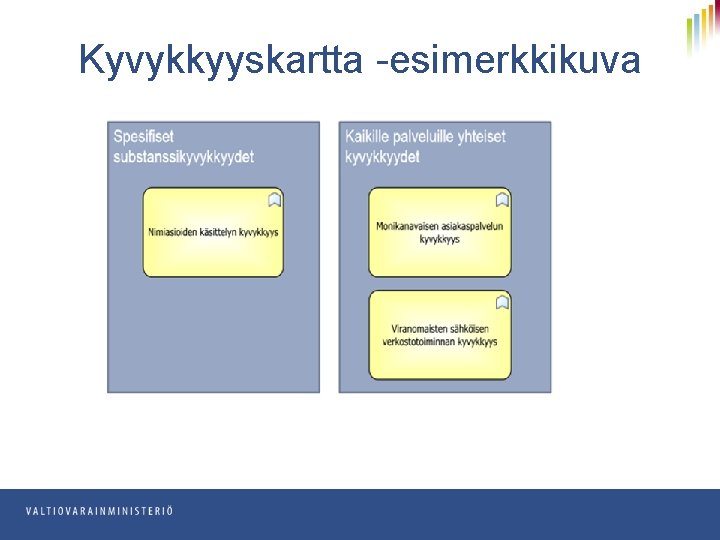 Kyvykkyyskartta -esimerkkikuva

Spesifiset substanssikyvykkyydet

Nimiasioiden käsittelyn kyvykkyys

Kaikille palveluille yhteiset kyvykkyydet

Monikanavaisen asiakaspalvelun kyvykkyys

Viranomaisten sähköisen verkostotoiminnan kyvykkyys

VALTIOVARAINMINISTERIÖ